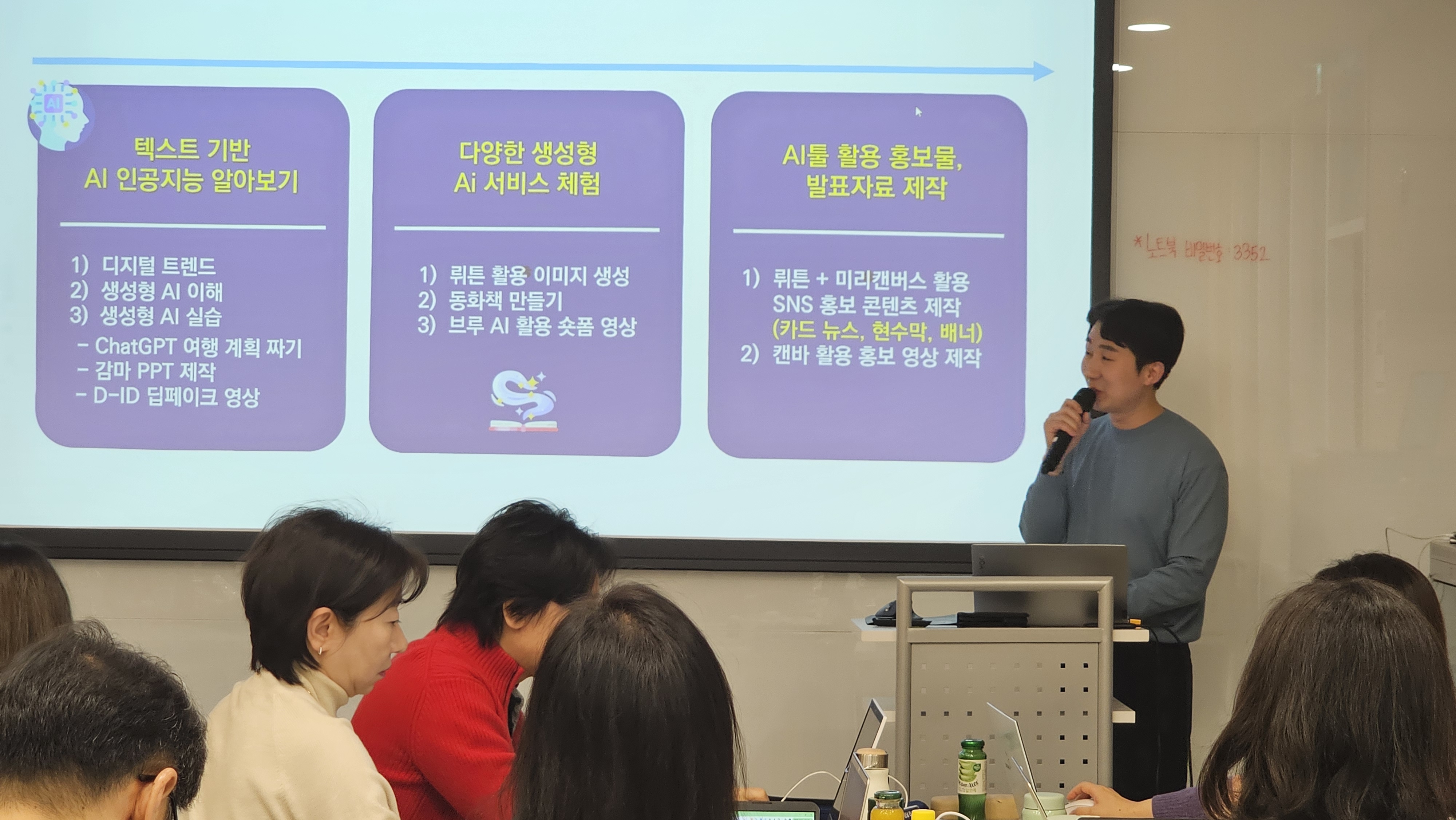 AI

텍스트 기반
AI 인공지능 알아보기

1) 디지털 트렌드
2) 생성형 AI 이해
3) 생성형 AI 실습
- ChatGPT 여행 계획 짜기
- 감마 PPT 제작
- D-ID 딥페이크 영상

다양한 생성형
Ai 서비스 체험

1) 뤼튼 활용 이미지 생성
2) 동화책 만들기
3) 브루 AI 활용 숏폼 영상

AI툴 활용 홍보물,
발표자료 제작

1) 뤼튼 + 미리캔버스 활용
SNS 홍보 콘텐츠 제작
(카드 뉴스, 현수막, 배너)
2) 캔바 활용 홍보 영상 제작

*노트북 비밀번호 : 3352